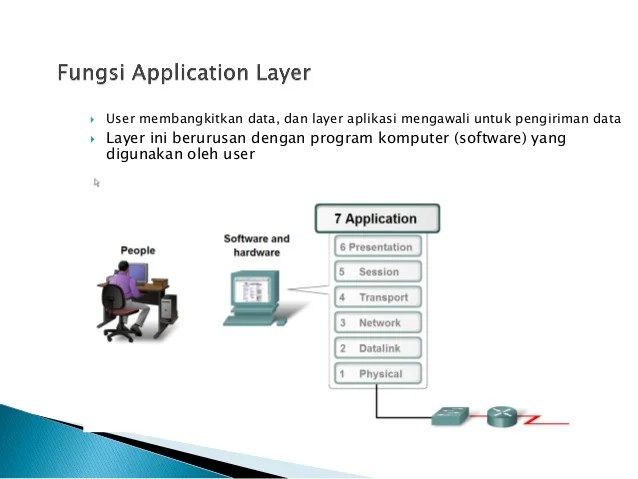 Fungsi Application Layer

User membangkitkan data, dan layer aplikasi mengawali untuk pengiriman data

Layer ini berurusan dengan program komputer (software) yang digunakan oleh user

People

Software and hardware

7 Application
6 Presentation
5 Session
4 Transport
3 Network
2 Datalink
1 Physical